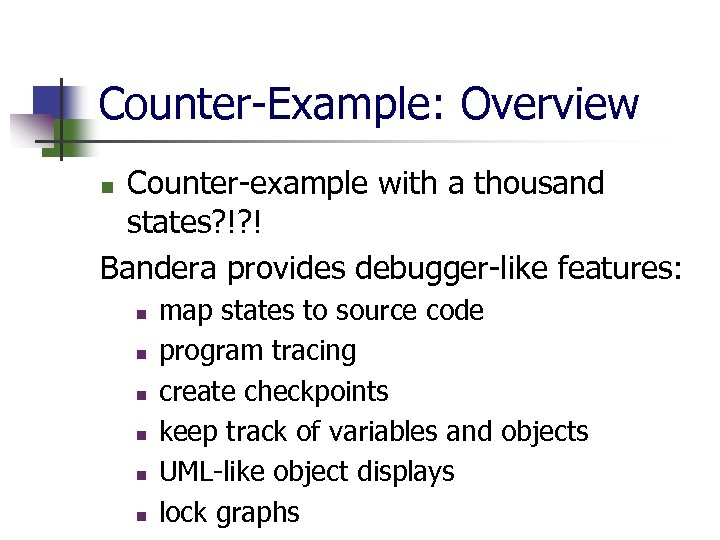 Counter-Example: Overview

- Counter-example with a thousand states?!?!

Bandera provides debugger-like features:

- map states to source code
- program tracing
- create checkpoints
- keep track of variables and objects
- UML-like object displays
- lock graphs